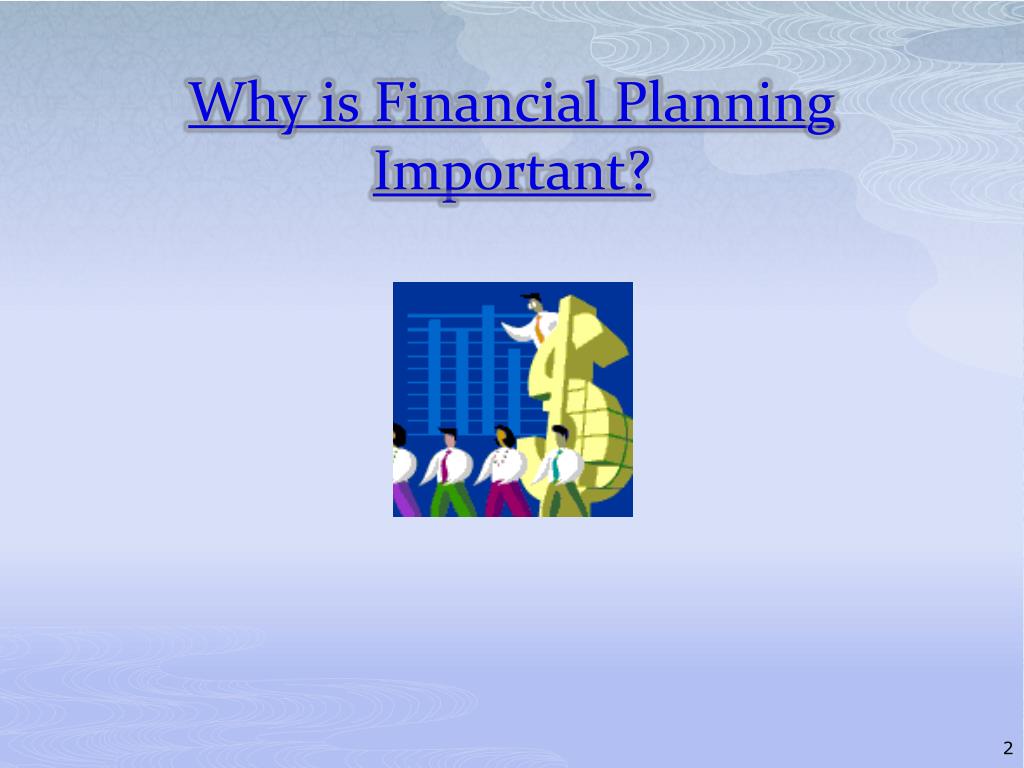 Why is Financial Planning Important?

2